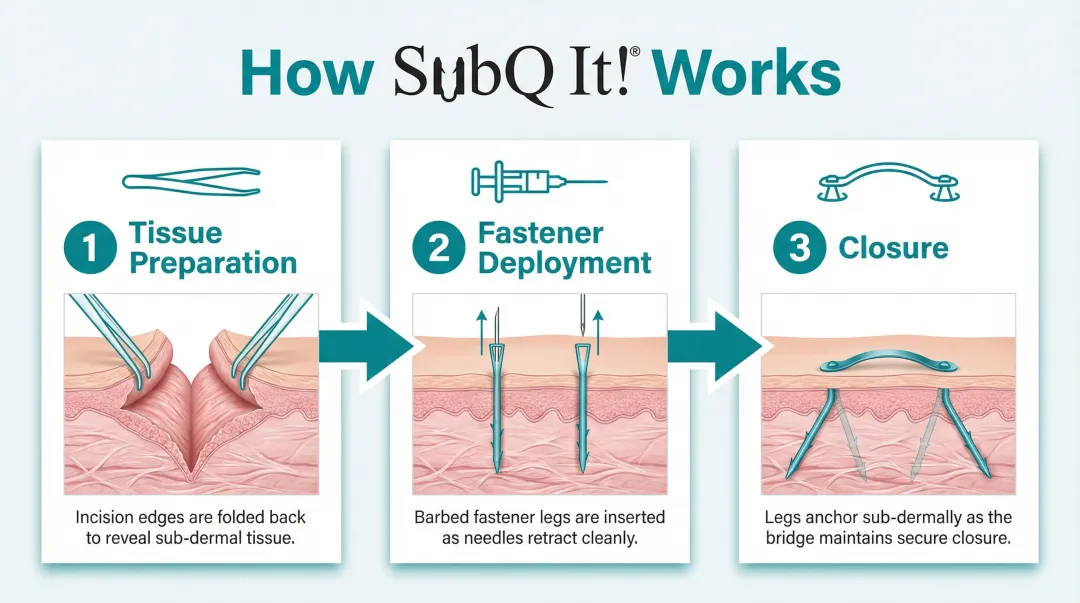 How SubQ It!® Works

1 Tissue Preparation

Incision edges are folded back to reveal sub-dermal tissue.

2 Fastener Deployment

Barbed fastener legs are inserted as needles retract cleanly.

3 Closure

Legs anchor sub-dermally as the bridge maintains secure closure.